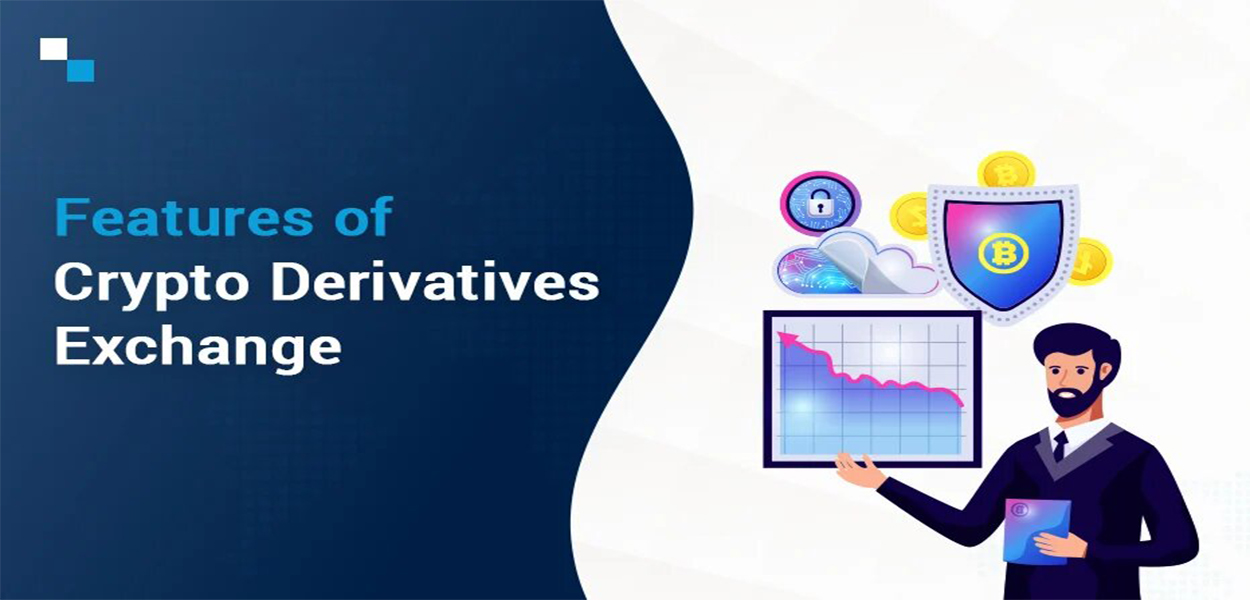 Features of
Crypto Derivatives
Exchange